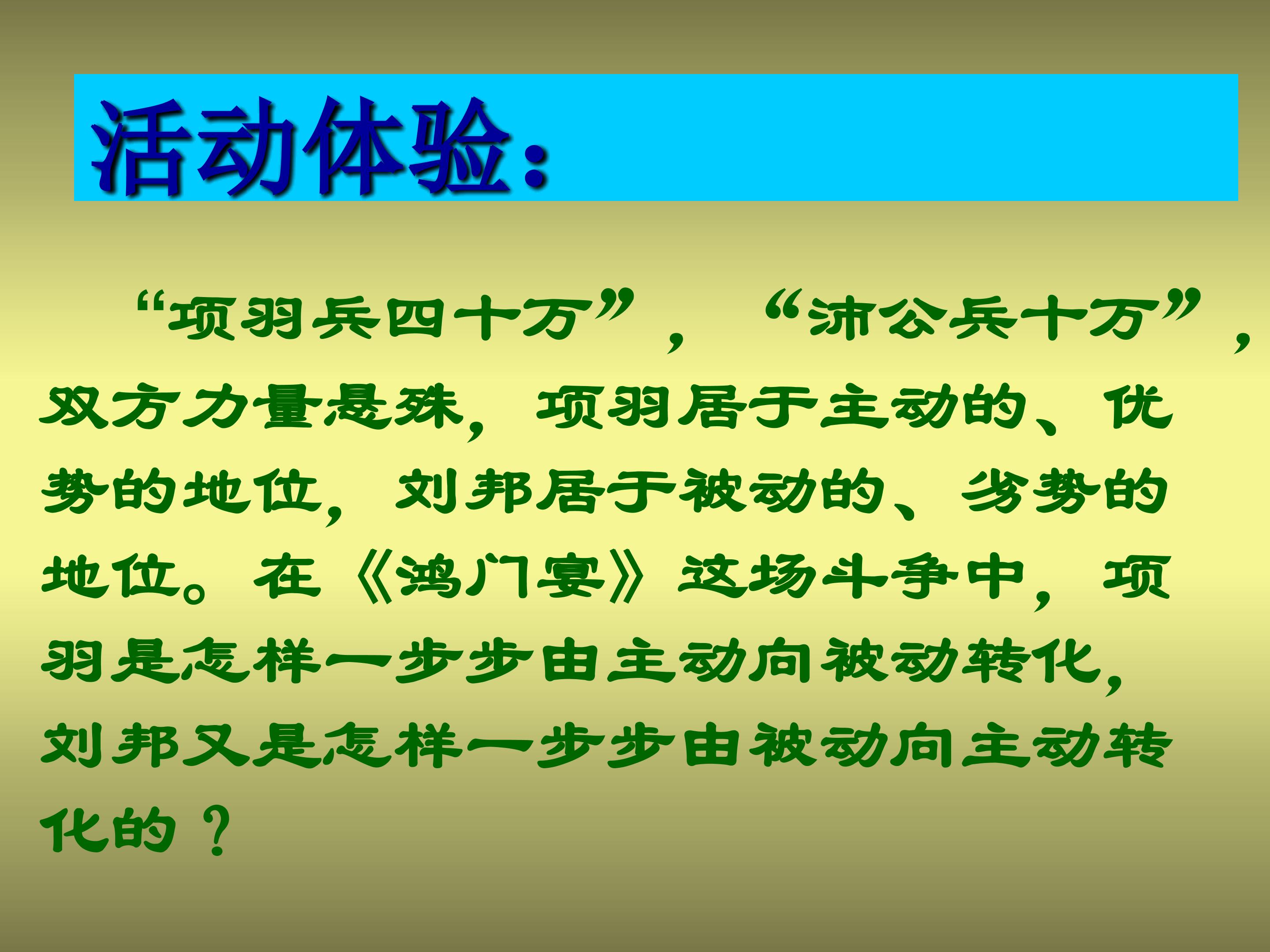 活动体验：

“项羽兵四十万”，“沛公兵十万”，双方力量悬殊，项羽居于主动的、优势的地位，刘邦居于被动的、劣势的地位。在《鸿门宴》这场斗争中，项羽是怎样一步步由主动向被动转化，刘邦又是怎样一步步由被动向主动转化的？